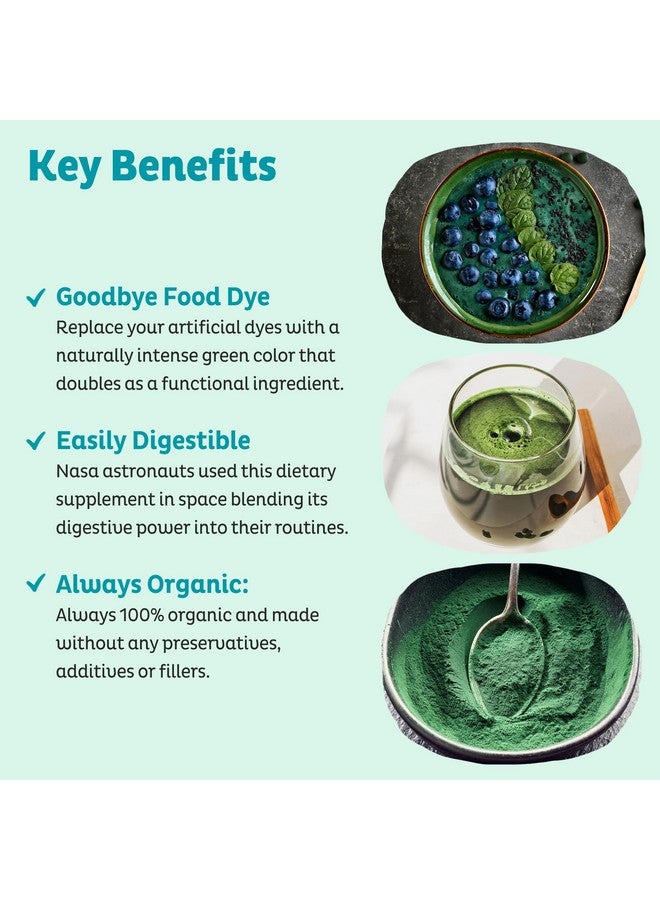 Key Benefits

✓ Goodbye Food Dye
Replace your artificial dyes with a naturally intense green color that doubles as a functional ingredient.

✓ Easily Digestible
Nasa astronauts used this dietary supplement in space blending its digestive power into their routines.

✓ Always Organic:
Always 100% organic and made without any preservatives, additives or fillers.